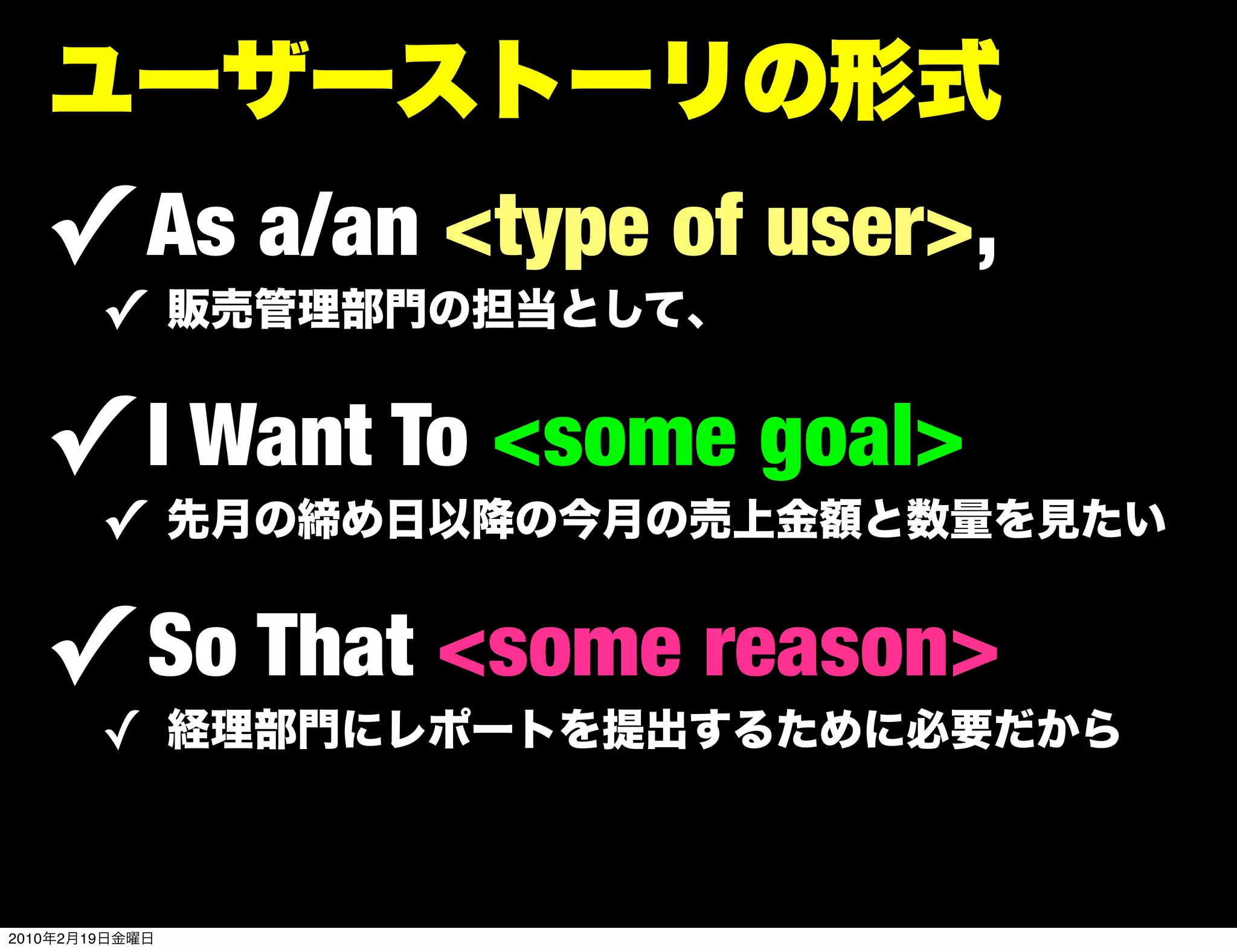 ユーザーストーリの形式

✓ As a/an <type of user>,

✓ 販売管理部門の担当として、

✓ I Want To <some goal>

✓ 先月の締め日以降の今月の売上金額と数量を見たい

✓ So That <some reason>

✓ 経理部門にレポートを提出するために必要だから

2010年2月19日金曜日